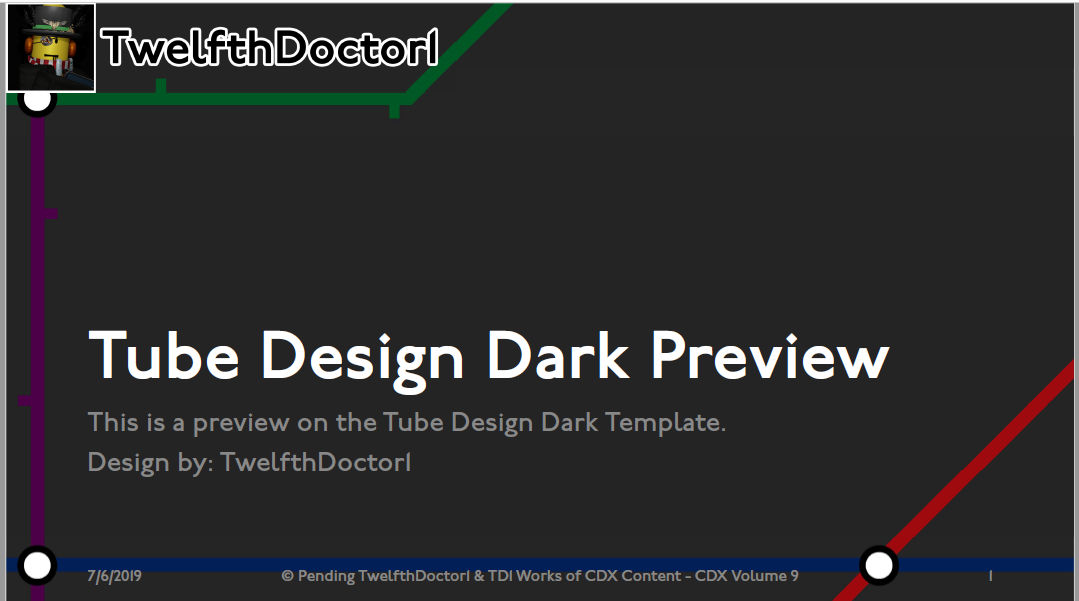 TwelfthDoctor1

Tube Design Dark Preview

This is a preview on the Tube Design Dark Template.
Design by: TwelfthDoctor1

7/6/2019

© Pending TwelfthDoctor1 & TD1 Works of CDX Content - CDX Volume 9

1